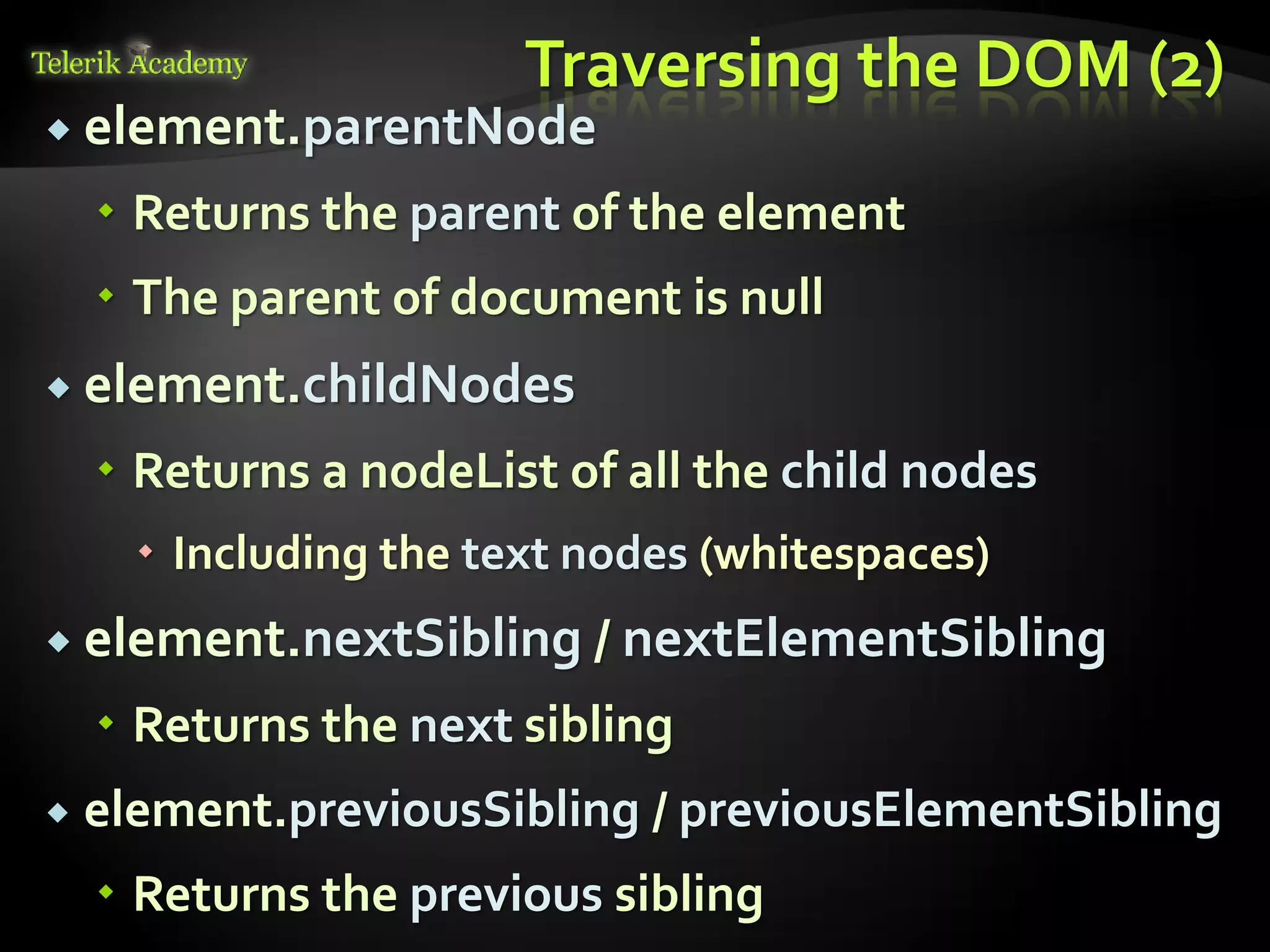 Telerik Academy

Traversing the DOM (2)

element.parentNode

Returns the parent of the element

The parent of document is null

element.childNodes

Returns a nodeList of all the child nodes

Including the text nodes (whitespaces)

element.nextSibling / nextElementSibling

Returns the next sibling

element.previousSibling / previousElementSibling

Returns the previous sibling